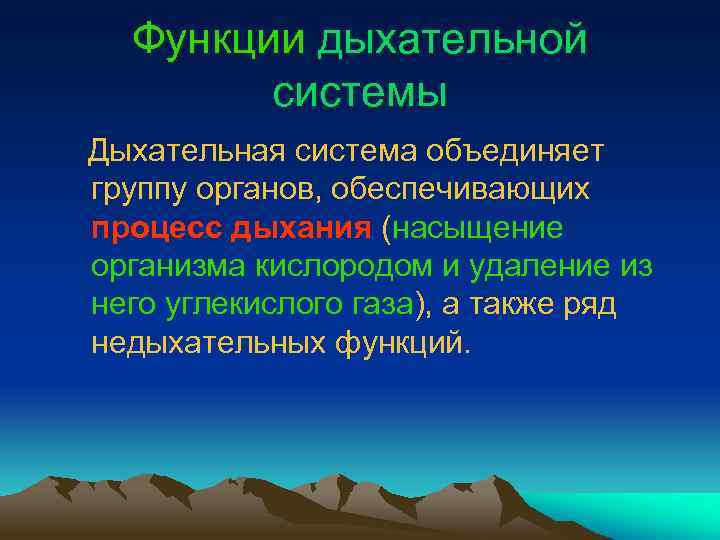 Функции дыхательной системы

Дыхательная система объединяет группу органов, обеспечивающих процесс дыхания (насыщение организма кислородом и удаление из него углекислого газа), а также ряд недыхательных функций.